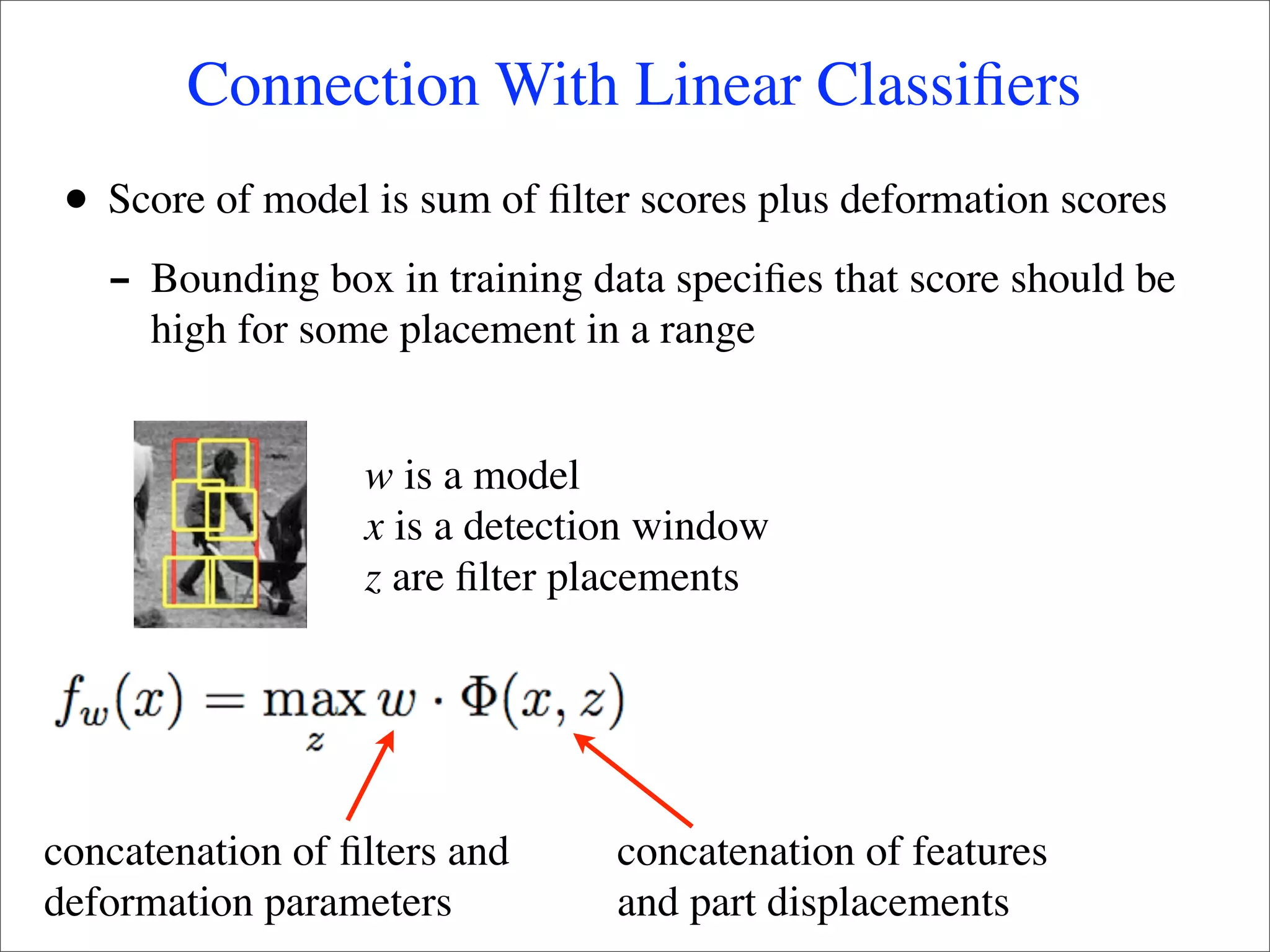 Connection With Linear Classifiers

• Score of model is sum of filter scores plus deformation scores

– Bounding box in training data specifies that score should be high for some placement in a range

$w$ is a model
$x$ is a detection window
$z$ are filter placements

$f_w(x) = \max_z w \cdot \Phi(x, z)$

concatenation of filters and deformation parameters

concatenation of features and part displacements